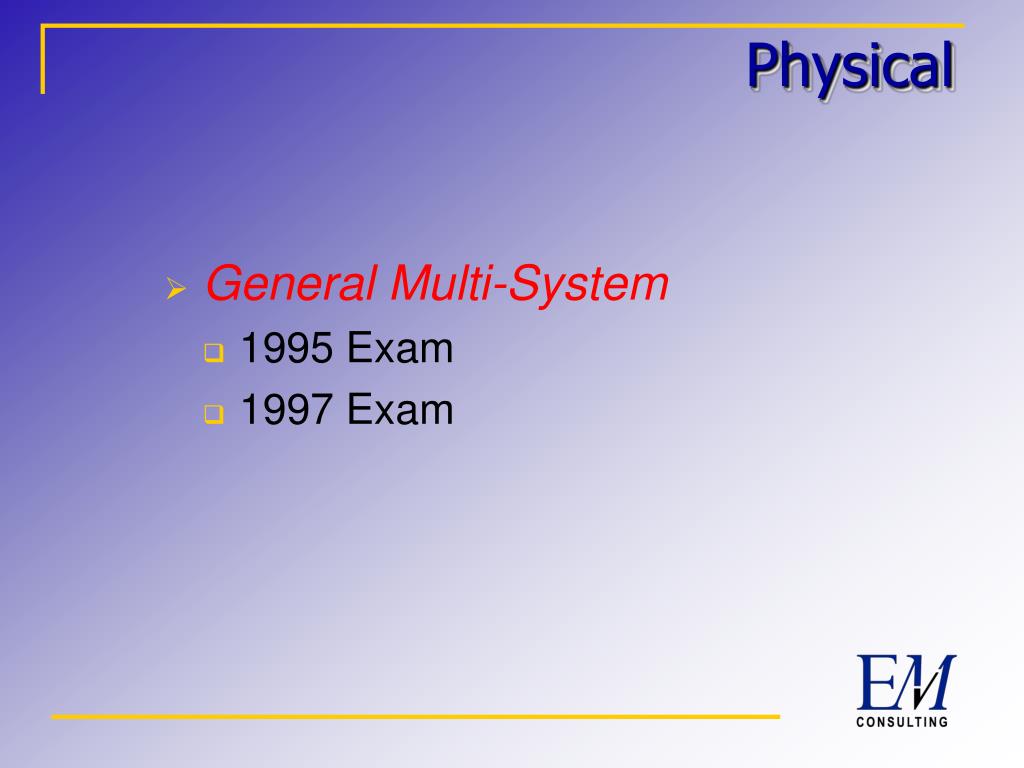 Physical

General Multi-System

1995 Exam

1997 Exam

EM
CONSULTING